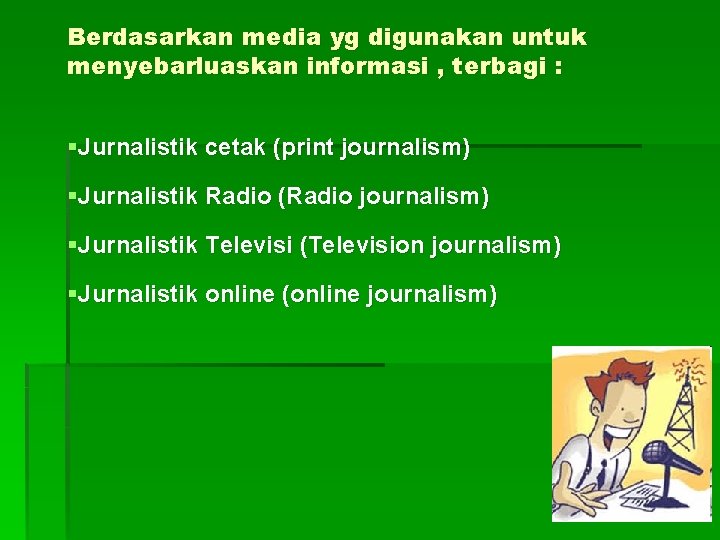 Berdasarkan media yg digunakan untuk menyebarluaskan informasi , terbagi :

▪Jurnalistik cetak (print journalism)

▪Jurnalistik Radio (Radio journalism)

▪Jurnalistik Televisi (Television journalism)

▪Jurnalistik online (online journalism)